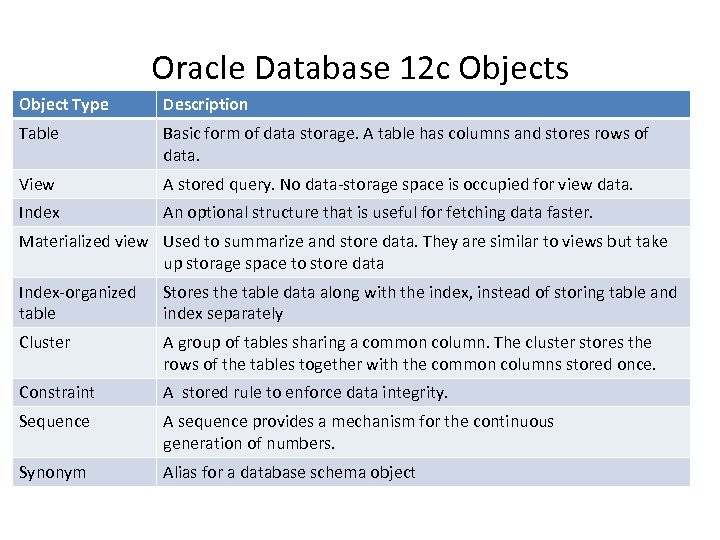 Oracle Database 12c Objects

| Object Type | Description |
|---|---|
| Table | Basic form of data storage. A table has columns and stores rows of data. |
| View | A stored query. No data-storage space is occupied for view data. |
| Index | An optional structure that is useful for fetching data faster. |
| Materialized view | Used to summarize and store data. They are similar to views but take up storage space to store data |
| Index-organized table | Stores the table data along with the index, instead of storing table and index separately |
| Cluster | A group of tables sharing a common column. The cluster stores the rows of the tables together with the common columns stored once. |
| Constraint | A stored rule to enforce data integrity. |
| Sequence | A sequence provides a mechanism for the continuous generation of numbers. |
| Synonym | Alias for a database schema object |